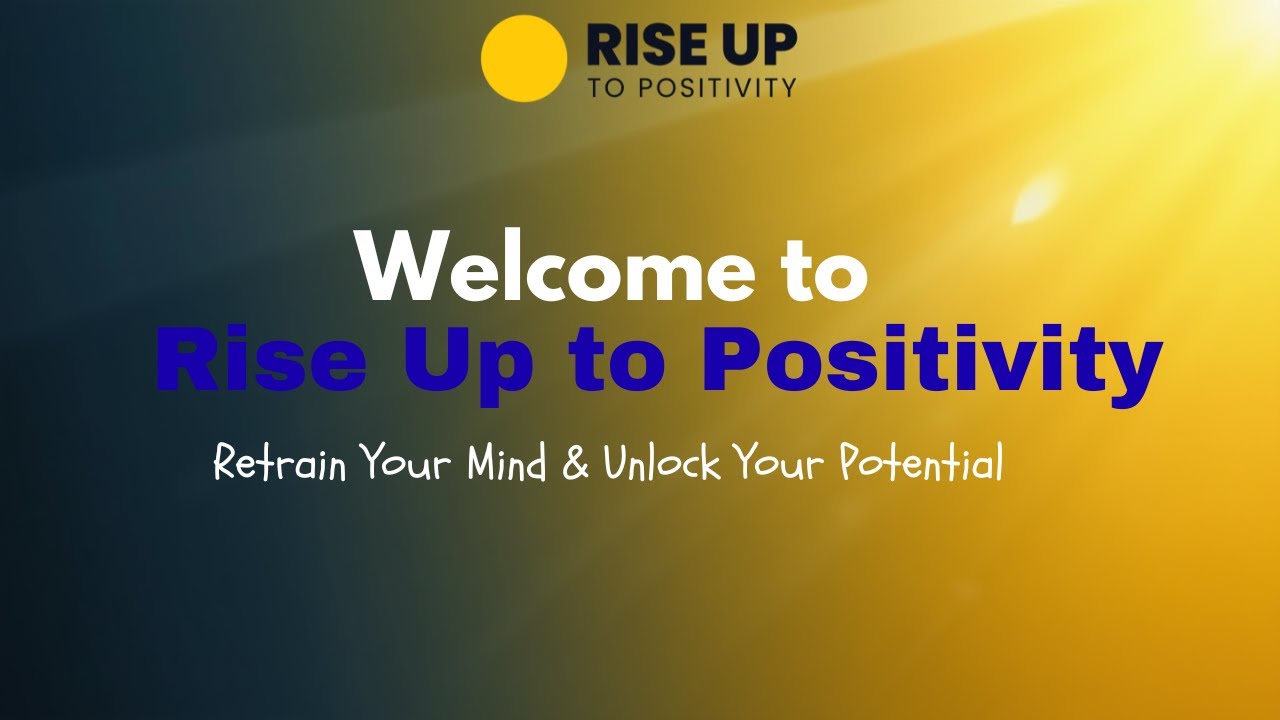 RISE UP
TO POSITIVITY

Welcome to
Rise Up to Positivity

Retrain Your Mind & Unlock Your Potential